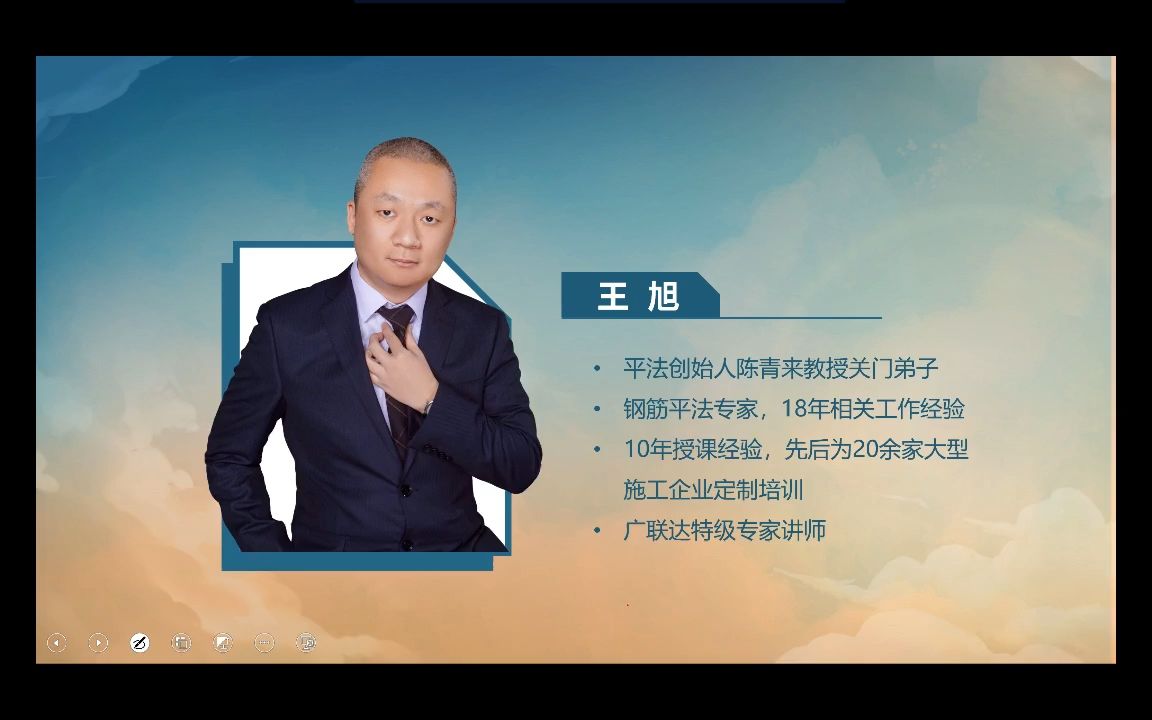 王 旭

• 平法创始人陈青来教授关门弟子
• 钢筋平法专家，18年相关工作经验
• 10年授课经验，先后为20余家大型施工企业定制培训
• 广联达特级专家讲师